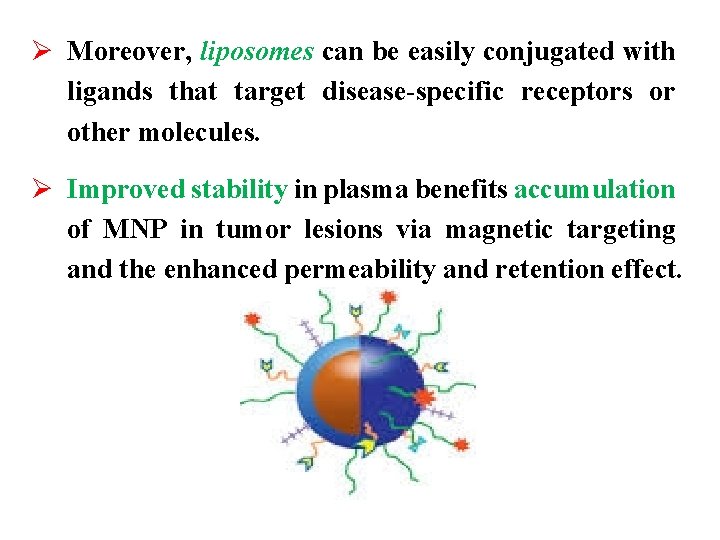 ➢ Moreover, liposomes can be easily conjugated with ligands that target disease-specific receptors or other molecules.

➢ Improved stability in plasma benefits accumulation of MNP in tumor lesions via magnetic targeting and the enhanced permeability and retention effect.